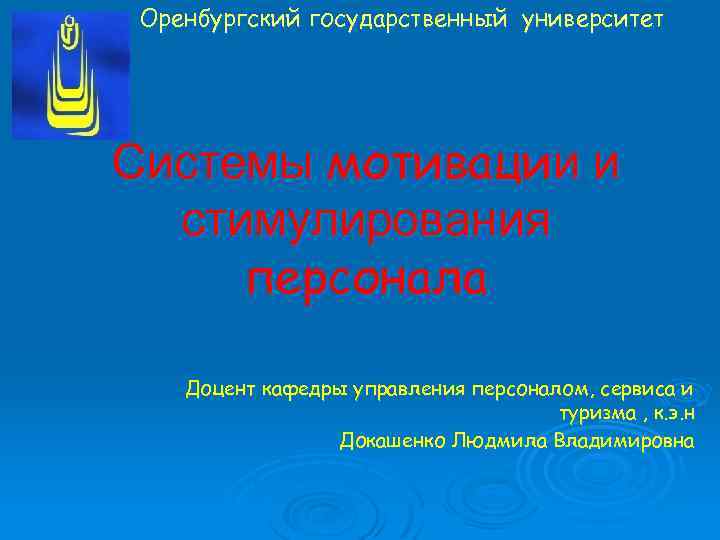 Оренбургский государственный университет

Системы мотивации и стимулирования персонала

Доцент кафедры управления персоналом, сервиса и туризма , к.э.н
Докашенко Людмила Владимировна